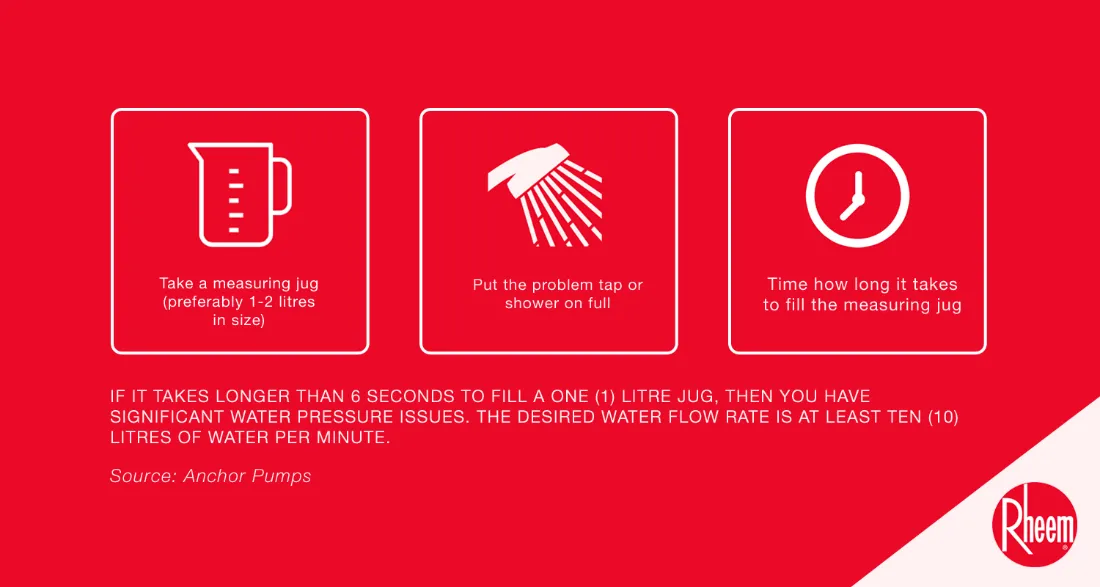 Take a measuring jug (preferably 1-2 litres in size)

Put the problem tap or shower on full

Time how long it takes to fill the measuring jug

IF IT TAKES LONGER THAN 6 SECONDS TO FILL A ONE (1) LITRE JUG, THEN YOU HAVE SIGNIFICANT WATER PRESSURE ISSUES. THE DESIRED WATER FLOW RATE IS AT LEAST TEN (10) LITRES OF WATER PER MINUTE.

Source: Anchor Pumps

Rheem